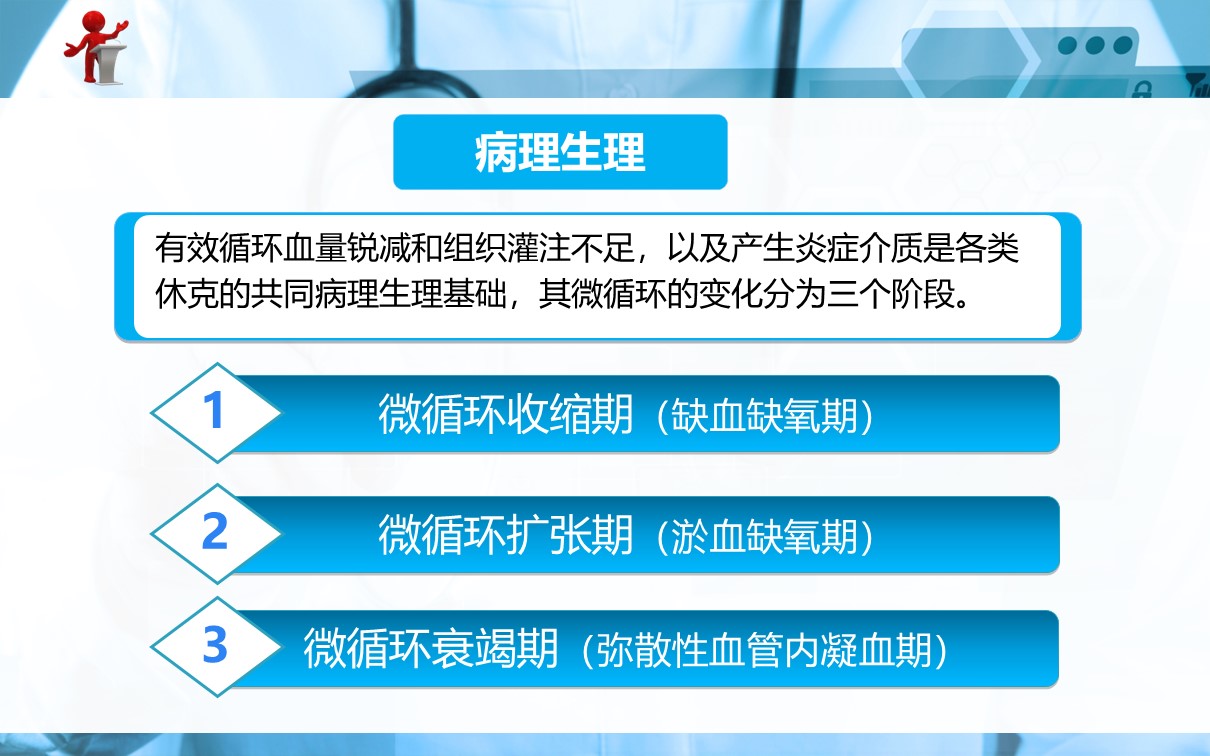 病理生理

有效循环血量锐减和组织灌注不足，以及产生炎症介质是各类休克的共同病理生理基础，其微循环的变化分为三个阶段。

1 微循环收缩期（缺血缺氧期）

2 微循环扩张期（淤血缺氧期）

3 微循环衰竭期（弥散性血管内凝血期）